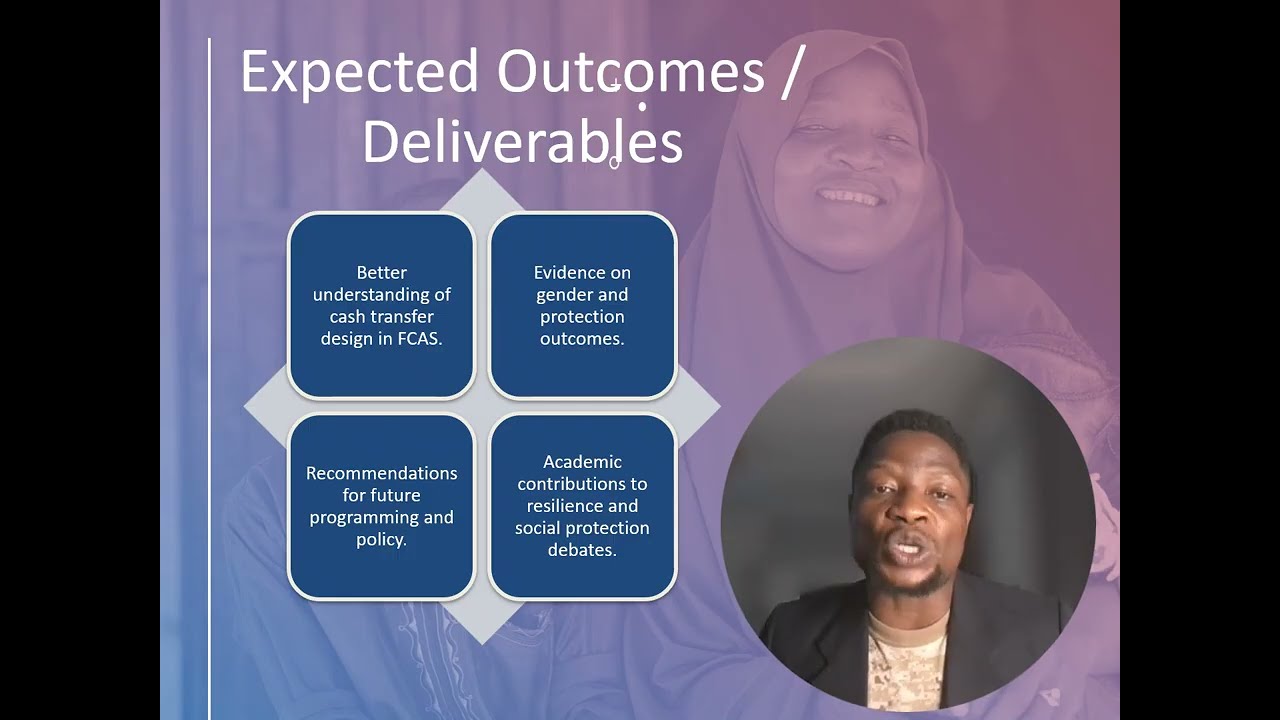 Expected Outcomes / Deliverables

Better understanding of cash transfer design in FCAS.

Evidence on gender and protection outcomes.

Recommendations for future programming and policy.

Academic contributions to resilience and social protection debates.